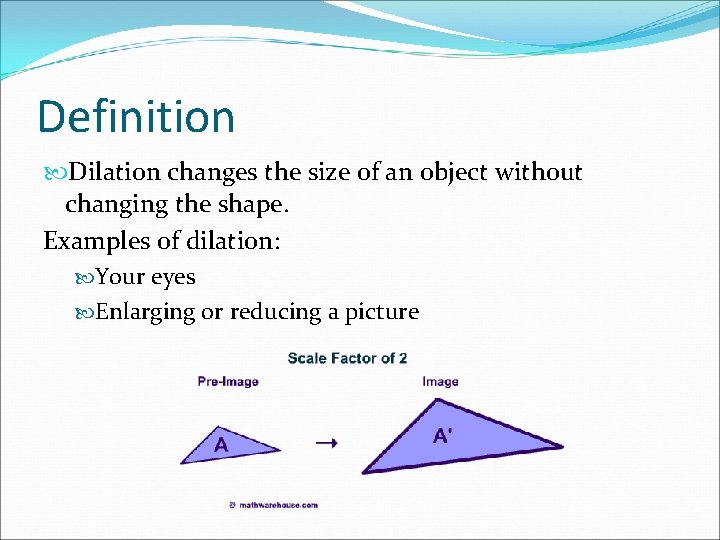 Definition

Dilation changes the size of an object without changing the shape.

Examples of dilation:

Your eyes

Enlarging or reducing a picture

Scale Factor of 2

Pre-Image

Image

A

→

A'

© mathwarehouse.com